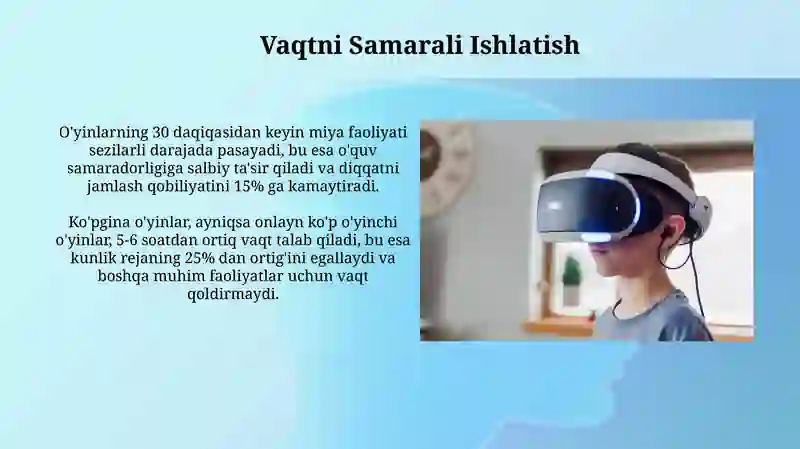 Vaqtni Samarali Ishlatish

O'yinlarning 30 daqiqasidan keyin miya faoliyati sezilarli darajada pasayadi, bu esa o'quv samaradorligiga salbiy ta'sir qiladi va diqqatni jamlash qobiliyatini 15% ga kamaytiradi.

Ko'pgina o'yinlar, ayniqsa onlayn ko'p o'yinchi o'yinlar, 5-6 soatdan ortiq vaqt talab qiladi, bu esa kunlik rejaning 25% dan ortig'ini egallaydi va boshqa muhim faoliyatlar uchun vaqt qoldirmaydi.